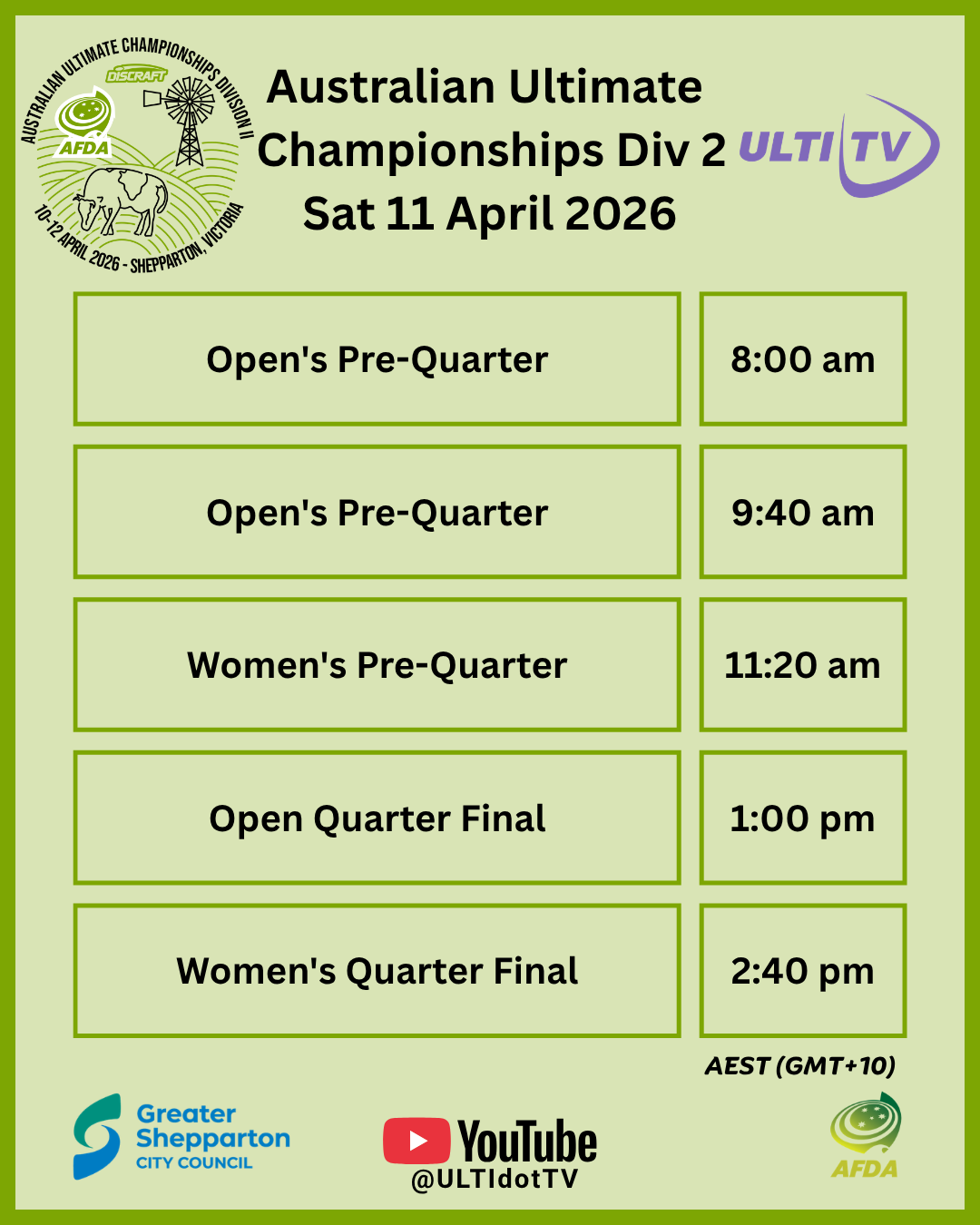 AUSTRALIAN ULTIMATE CHAMPIONSHIPS DIVISION II
DISCRAFT
AFDA
10-12 APRIL 2026 - SHEPPARTON, VICTORIA

Australian Ultimate Championships Div 2 Sat 11 April 2026

ULTI TV

| Open's Pre-Quarter | 8:00 am |
|---|---|
| Open's Pre-Quarter | 9:40 am |
| Women's Pre-Quarter | 11:20 am |
| Open Quarter Final | 1:00 pm |
| Women's Quarter Final | 2:40 pm |

AEST (GMT+10)

Greater Shepparton CITY COUNCIL

YouTube
@ULTIdotTV

AFDA